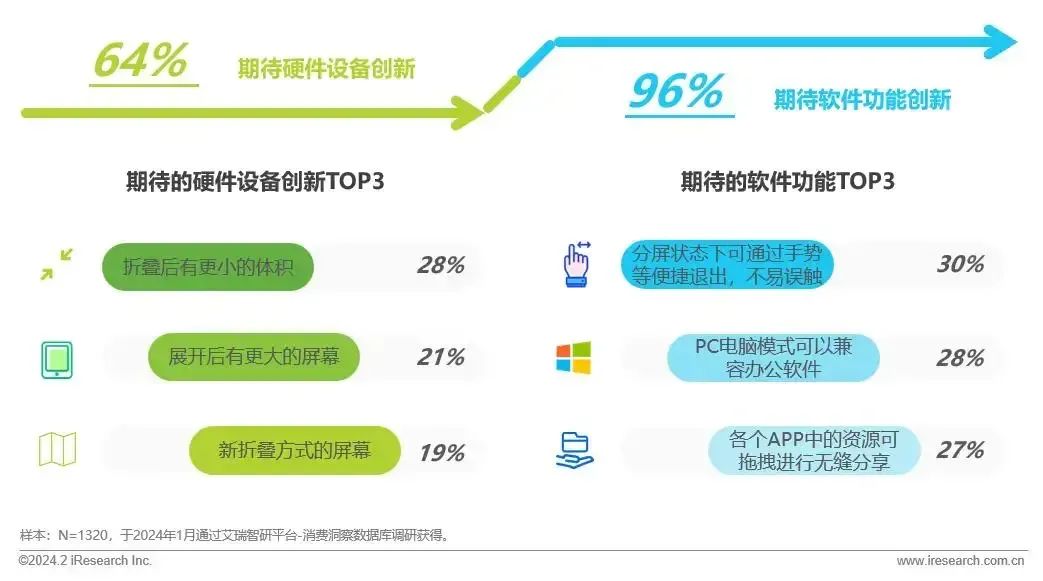 64% 期待硬件设备创新

96% 期待软件功能创新

期待的硬件设备创新TOP3

折叠后有更小的体积 28%

展开后有更大的屏幕 21%

新折叠方式的屏幕 19%

期待的软件功能TOP3

分屏状态下可通过手势等便捷退出，不易误触 30%

PC电脑模式可以兼容办公软件 28%

各个APP中的资源可拖拽进行无缝分享 27%

样本：N=1320，于2024年1月通过艾瑞智研平台-消费洞察数据库调研获得。

©2024.2 iResearch Inc.

www.iresearch.com.cn